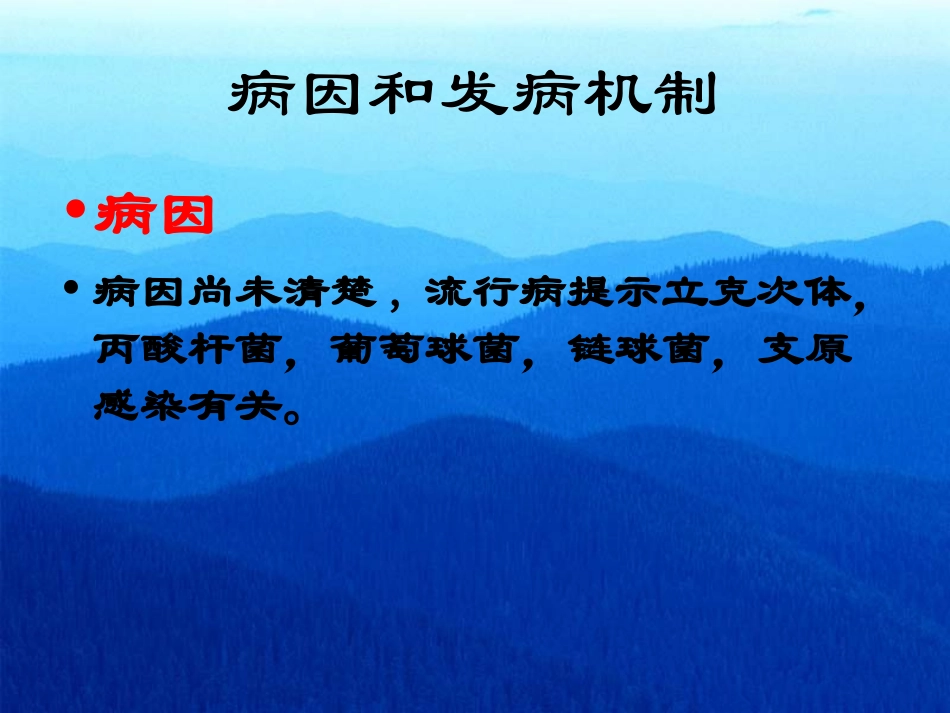 病因和发病机制

• 病因

• 病因尚未清楚，流行病提示立克次体，丙酸杆菌，葡萄球菌，链球菌，支原感染有关。